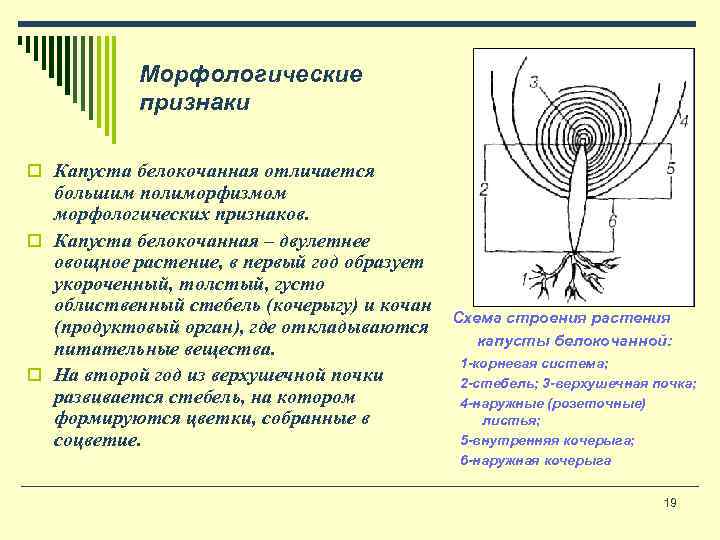 Морфологические признаки

Капуста белокочанная отличается большим полиморфизмом морфологических признаков.

Капуста белокочанная – двулетнее овощное растение, в первый год образует укороченный, толстый, густо облиственный стебель (кочерыгу) и кочан (продуктовый орган), где откладываются питательные вещества.

На второй год из верхушечной почки развивается стебель, на котором формируются цветки, собранные в соцветие.

3
4
5
2
6
1

Схема строения растения капусты белокочанной:
1-корневая система;
2-стебель; 3-верхушечная почка;
4-наружные (розеточные) листья;
5-внутренняя кочерыга;
6-наружная кочерыга

19